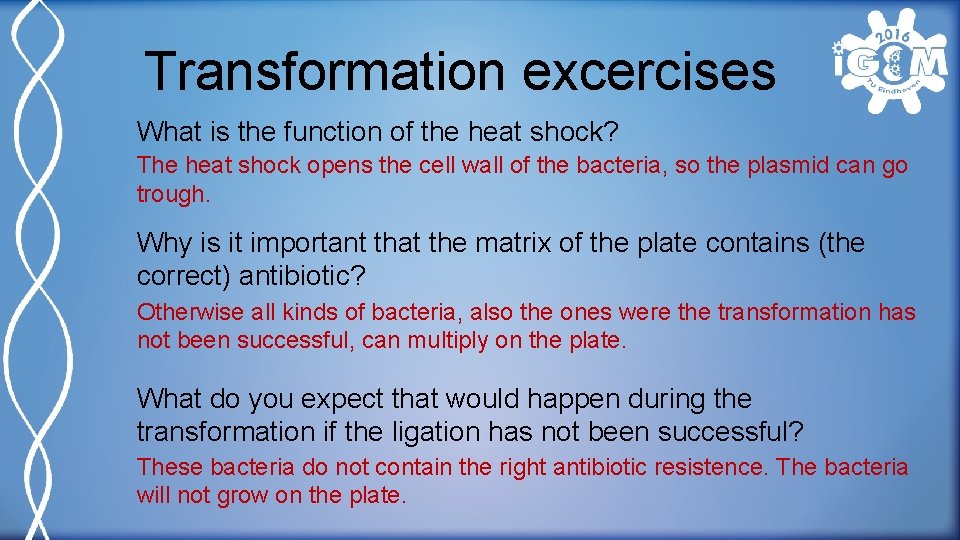 Transformation excercises

2016
iGEM
TU Eindhoven

What is the function of the heat shock?

The heat shock opens the cell wall of the bacteria, so the plasmid can go trough.

Why is it important that the matrix of the plate contains (the correct) antibiotic?

Otherwise all kinds of bacteria, also the ones were the transformation has not been successful, can multiply on the plate.

What do you expect that would happen during the transformation if the ligation has not been successful?

These bacteria do not contain the right antibiotic resistence. The bacteria will not grow on the plate.